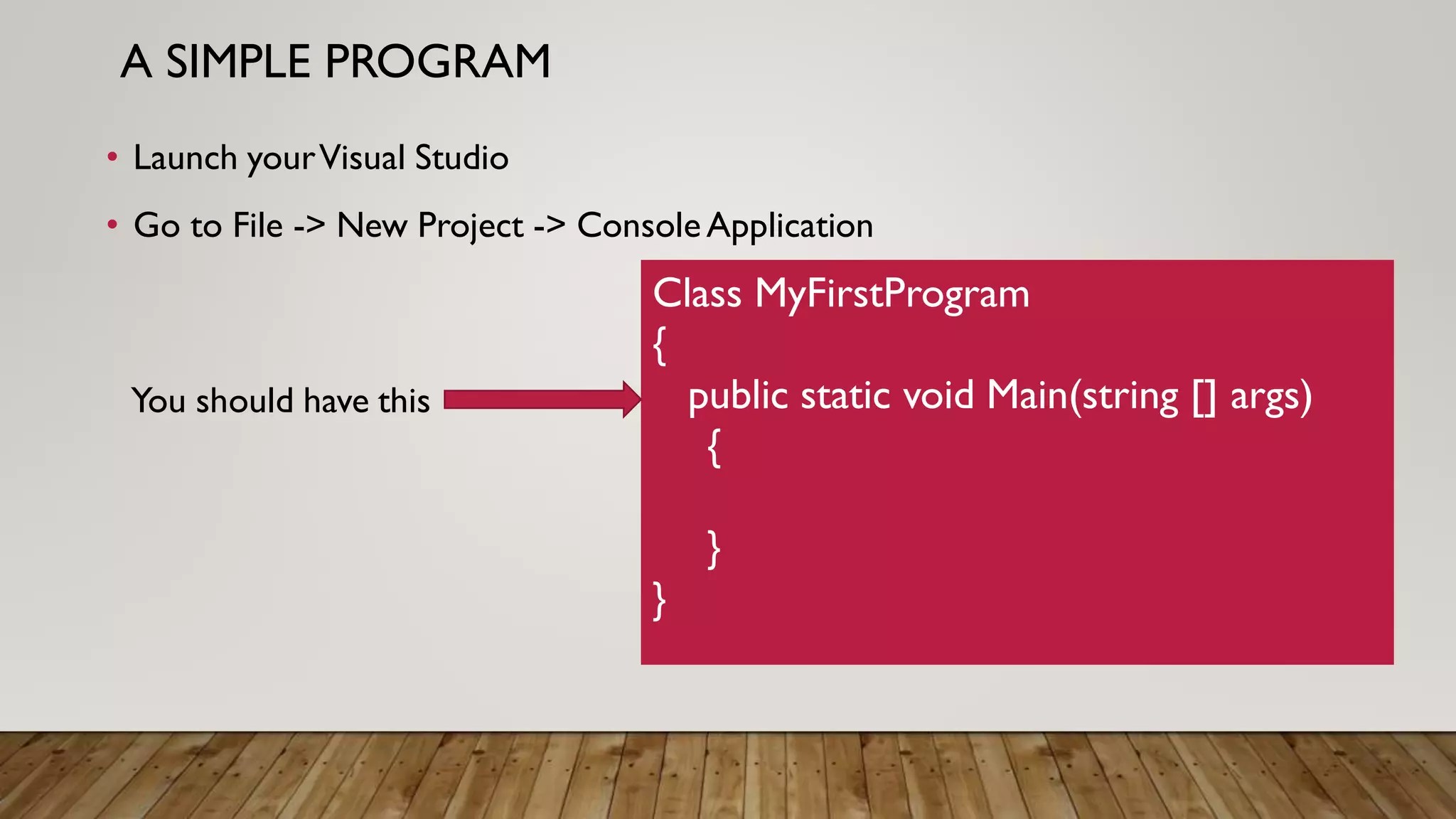 A SIMPLE PROGRAM

• Launch your Visual Studio

• Go to File -> New Project -> Console Application

You should have this

Class MyFirstProgram
{
public static void Main(string [] args)
{

}
}